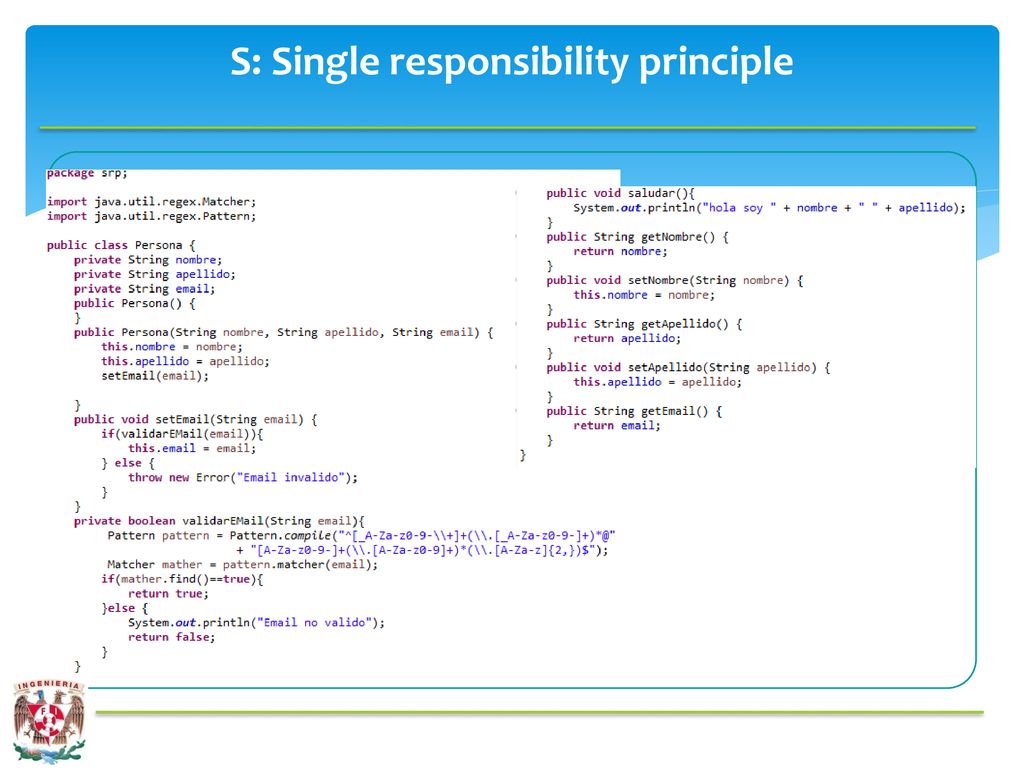 S: Single responsibility principle

package srp;

import java.util.regex.Matcher;
import java.util.regex.Pattern;

public class Persona {
    private String nombre;
    private String apellido;
    private String email;
    public Persona() {
    }
    public Persona(String nombre, String apellido, String email) {
        this.nombre = nombre;
        this.apellido = apellido;
        setEmail(email);

    }
    public void setEmail(String email) {
        if(validarEMail(email)){
            this.email = email;
        } else {
            throw new Error("Email invalido");
        }
    }
    private boolean validarEMail(String email){
        Pattern pattern = Pattern.compile("^[_A-Za-z0-9-\\+]+(\\.[_A-Za-z0-9-]+)*@"
                + "[A-Za-z0-9-]+(\\.[A-Za-z0-9]+)*(\\.[A-Za-z]{2,})$");
        Matcher mather = pattern.matcher(email);
        if(mather.find()==true){
            return true;
        }else {
            System.out.println("Email no valido");
            return false;
        }
    }

    public void saludar(){
        System.out.println("hola soy " + nombre + " " + apellido);
    }
    public String getNombre() {
        return nombre;
    }
    public void setNombre(String nombre) {
        this.nombre = nombre;
    }
    public String getApellido() {
        return apellido;
    }
    public void setApellido(String apellido) {
        this.apellido = apellido;
    }
    public String getEmail() {
        return email;
    }
}

INGENIERIA